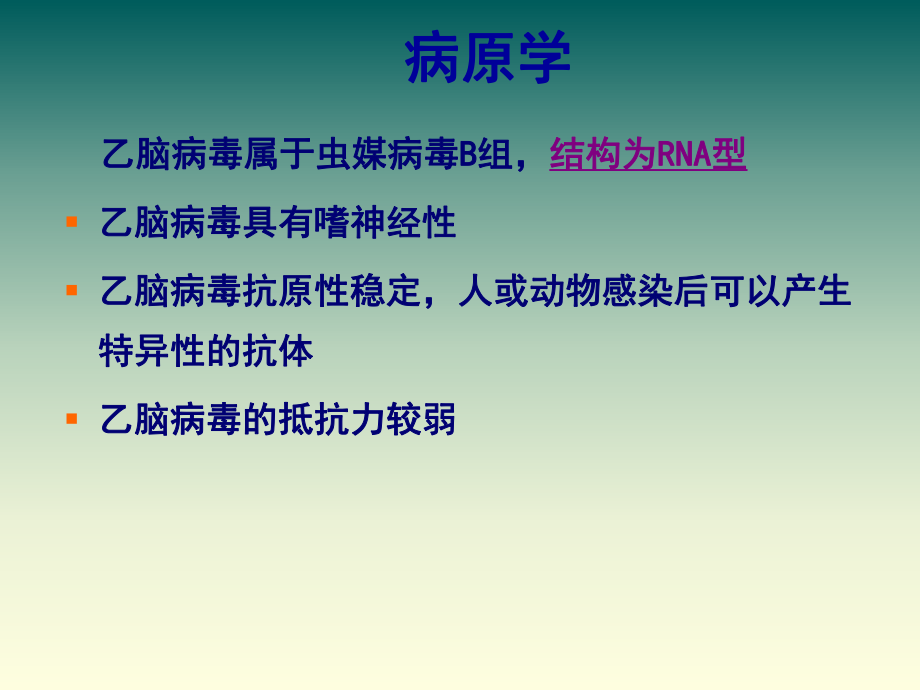 病原学

乙脑病毒属于虫媒病毒B组，结构为RNA型

乙脑病毒具有嗜神经性

乙脑病毒抗原性稳定，人或动物感染后可以产生特异性的抗体

乙脑病毒的抵抗力较弱